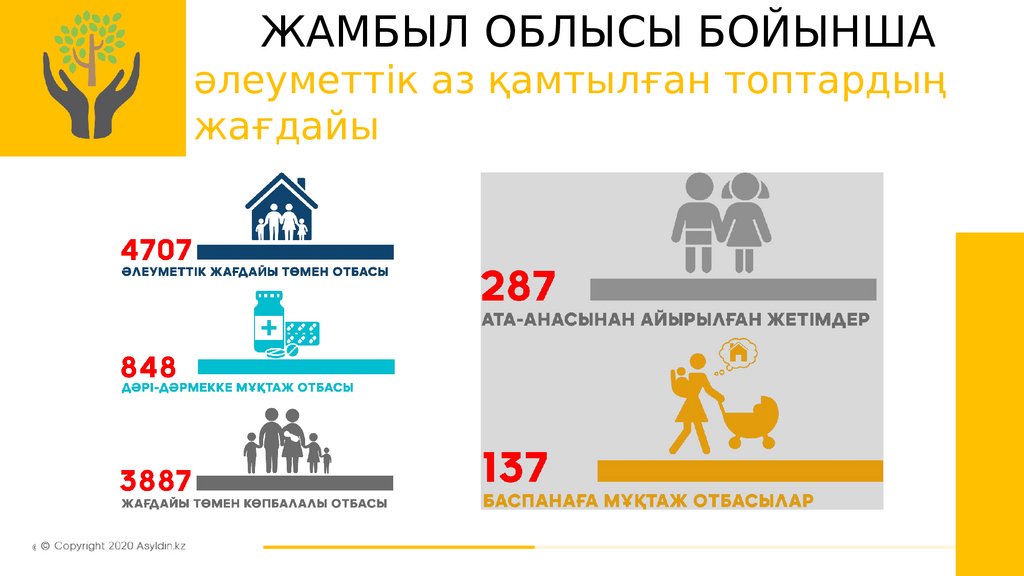 ЖАМБЫЛ ОБЛЫСЫ БОЙЫНША

әлеуметтік аз қамтылған топтардың жағдайы

4707
ӘЛЕУМЕТТІК ЖАҒДАЙЫ ТӨМЕН ОТБАСЫ

848
ДӘРІ-ДӘРМЕККЕ МҰҚТАЖ ОТБАСЫ

3887
ЖАҒДАЙЫ ТӨМЕН КӨПБАЛАЛЫ ОТБАСЫ

287
АТА-АНАСЫНАН АЙЫРЫЛҒАН ЖЕТІМДЕР

137
БАСПАНАҒА МҰҚТАЖ ОТБАСЫЛАР

© Copyright 2020 Asyldin.kz